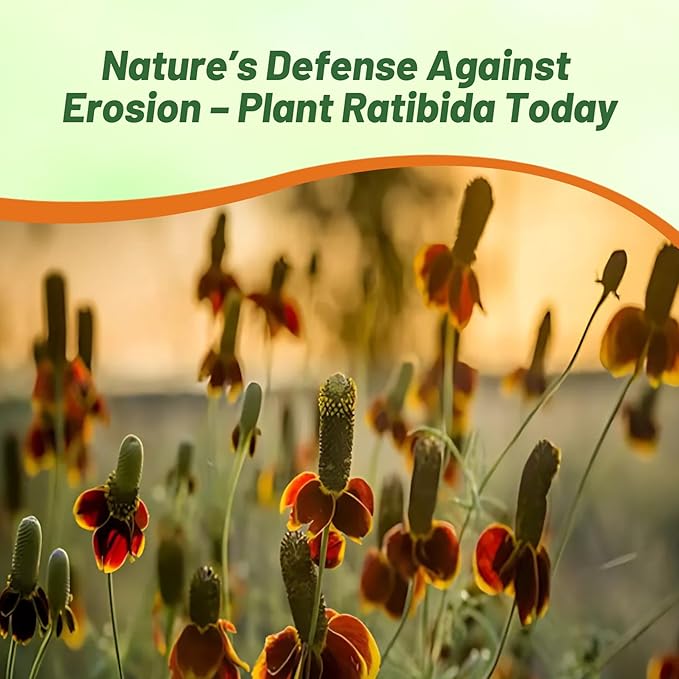 Nature's Defense Against Erosion – Plant Ratibida Today